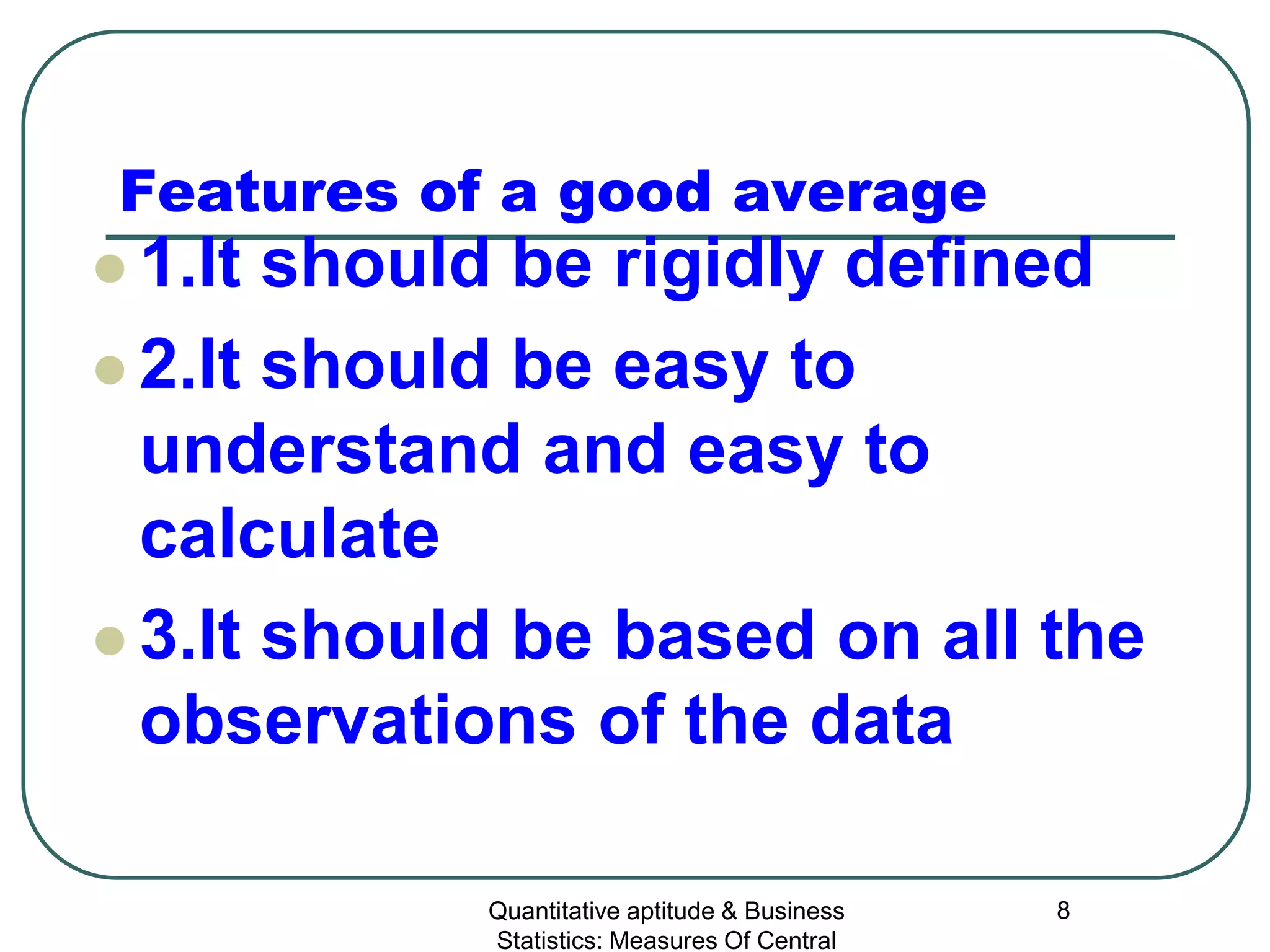 Features of a good average

1.It should be rigidly defined

2.It should be easy to understand and easy to calculate

3.It should be based on all the observations of the data

Quantitative aptitude & Business Statistics: Measures Of Central

8